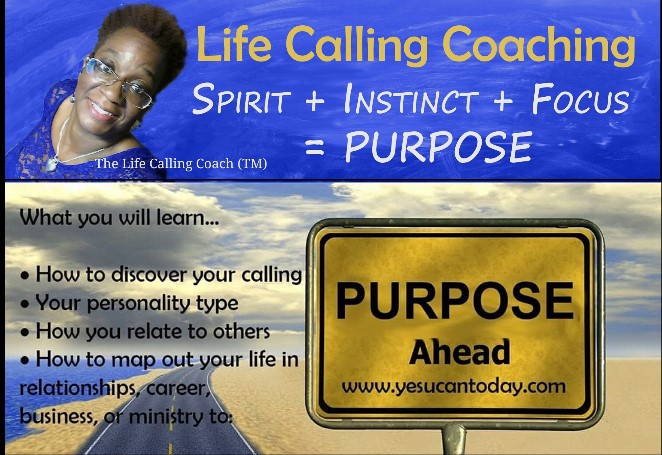 Life Calling Coaching

SPIRIT + INSTINCT + FOCUS = PURPOSE

The Life Calling Coach (TM)

What you will learn...

• How to discover your calling
• Your personality type
• How you relate to others
• How to map out your life in relationships, career, business, or ministry to:

PURPOSE
Ahead
www.yesucantoday.com